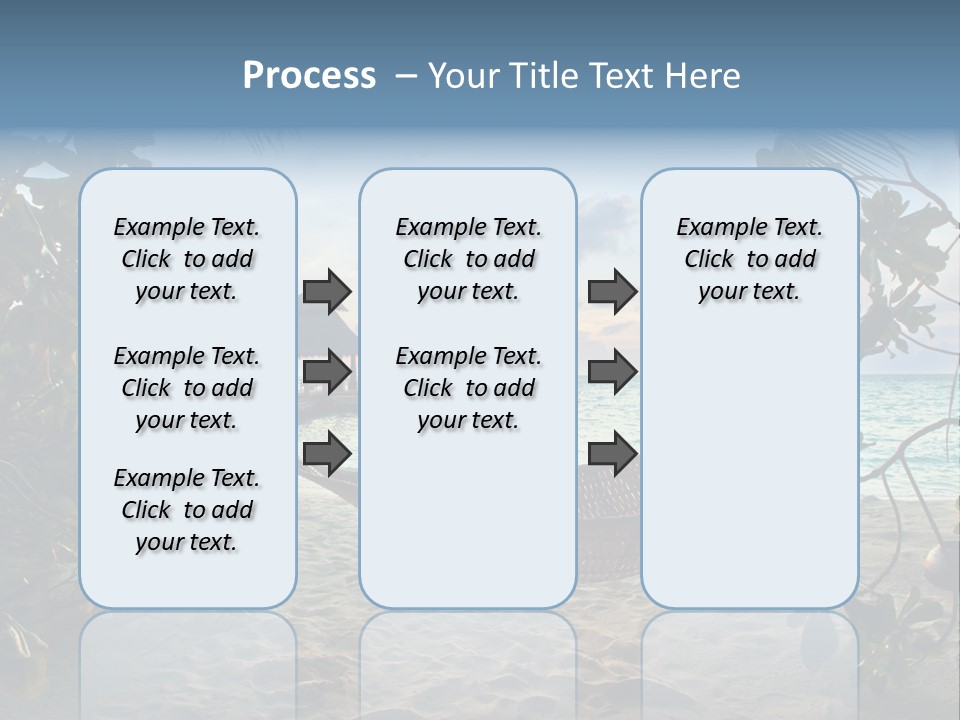 Process – Your Title Text Here

Example Text. Click to add your text.

Example Text. Click to add your text.

Example Text. Click to add your text.

Example Text. Click to add your text.

Example Text. Click to add your text.

Example Text. Click to add your text.